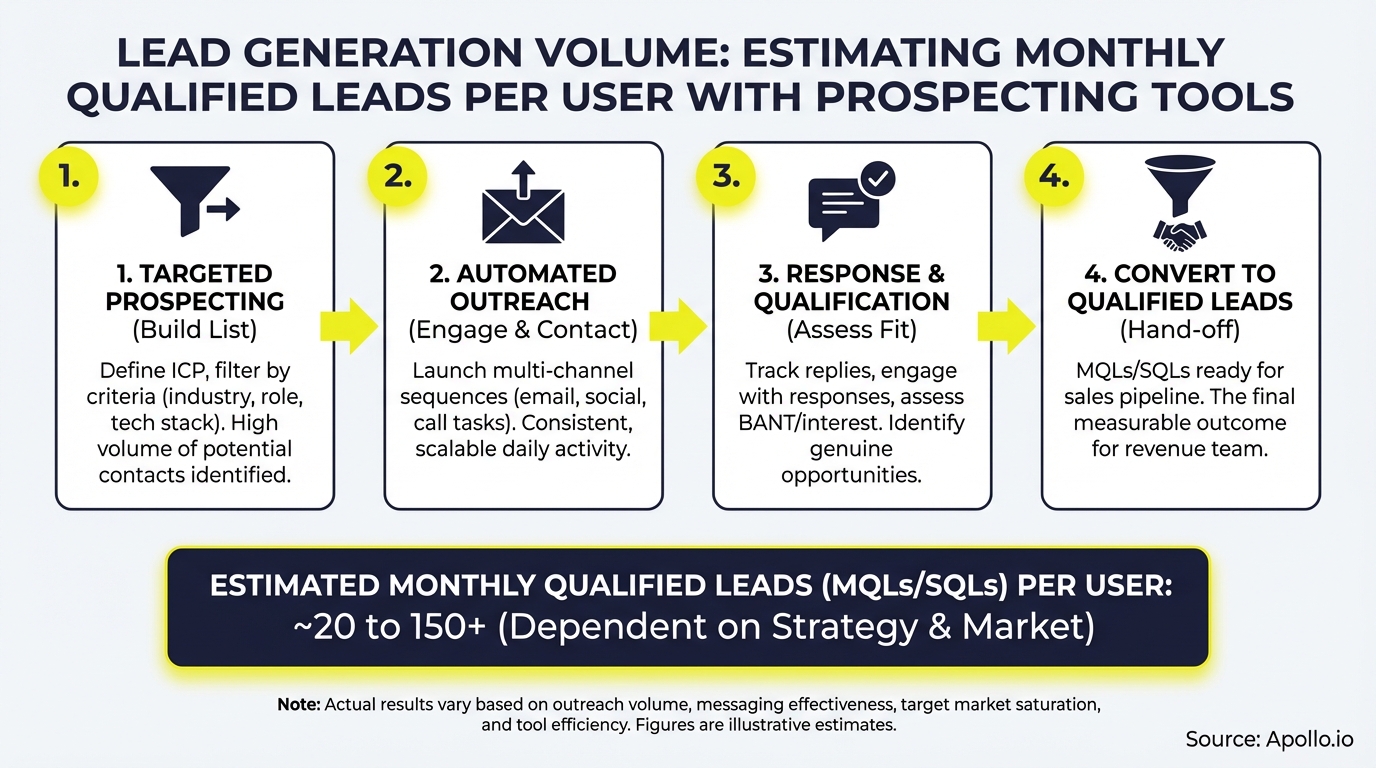 LEAD GENERATION VOLUME: ESTIMATING MONTHLY QUALIFIED LEADS PER USER WITH PROSPECTING TOOLS

1.

1. TARGETED PROSPECTING
(Build List)

Define ICP, filter by criteria (industry, role, tech stack). High volume of potential contacts identified.

2.

2. AUTOMATED OUTREACH
(Engage & Contact)

Launch multi-channel sequences (email, social, call tasks). Consistent, scalable daily activity.

3.

3. RESPONSE & QUALIFICATION
(Assess Fit)

Track replies, engage with responses, assess BANT/interest. Identify genuine opportunities.

4.

4. CONVERT TO QUALIFIED LEADS
(Hand-off)

MQLs/SQLs ready for sales pipeline. The final measurable outcome for revenue team.

ESTIMATED MONTHLY QUALIFIED LEADS (MQLs/SQLs) PER USER:
~20 to 150+ (Dependent on Strategy & Market)

Note: Actual results vary based on outreach volume, messaging effectiveness, target market saturation, and tool efficiency. Figures are illustrative estimates.

Source: Apollo.io